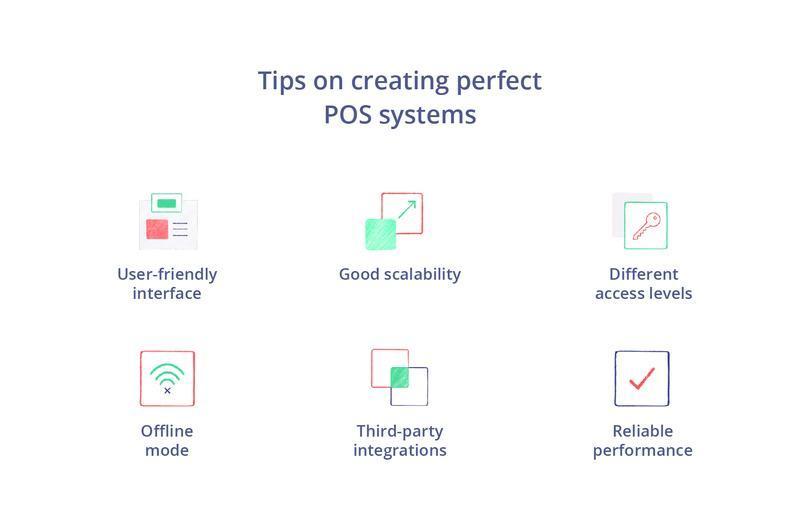 Tips on creating perfect POS systems

User-friendly interface

Good scalability

Different access levels

Offline mode

Third-party integrations

Reliable performance